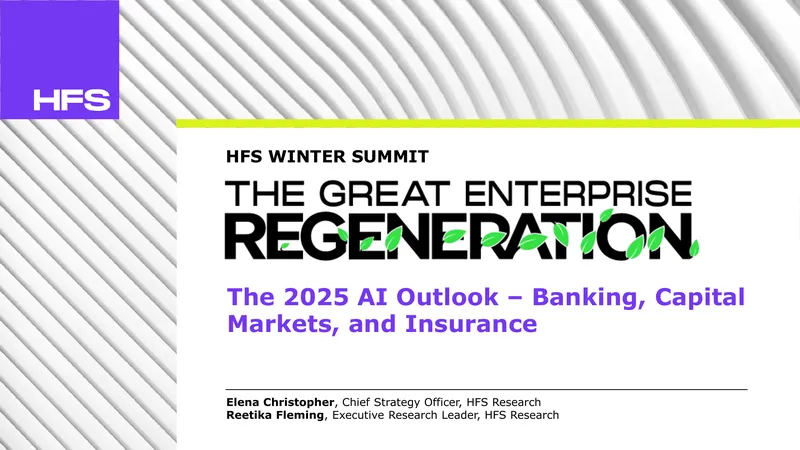 HFS

HFS WINTER SUMMIT

THE GREAT ENTERPRISE REGENERATION

The 2025 AI Outlook – Banking, Capital Markets, and Insurance

Elena Christopher, Chief Strategy Officer, HFS Research
Reetika Fleming, Executive Research Leader, HFS Research